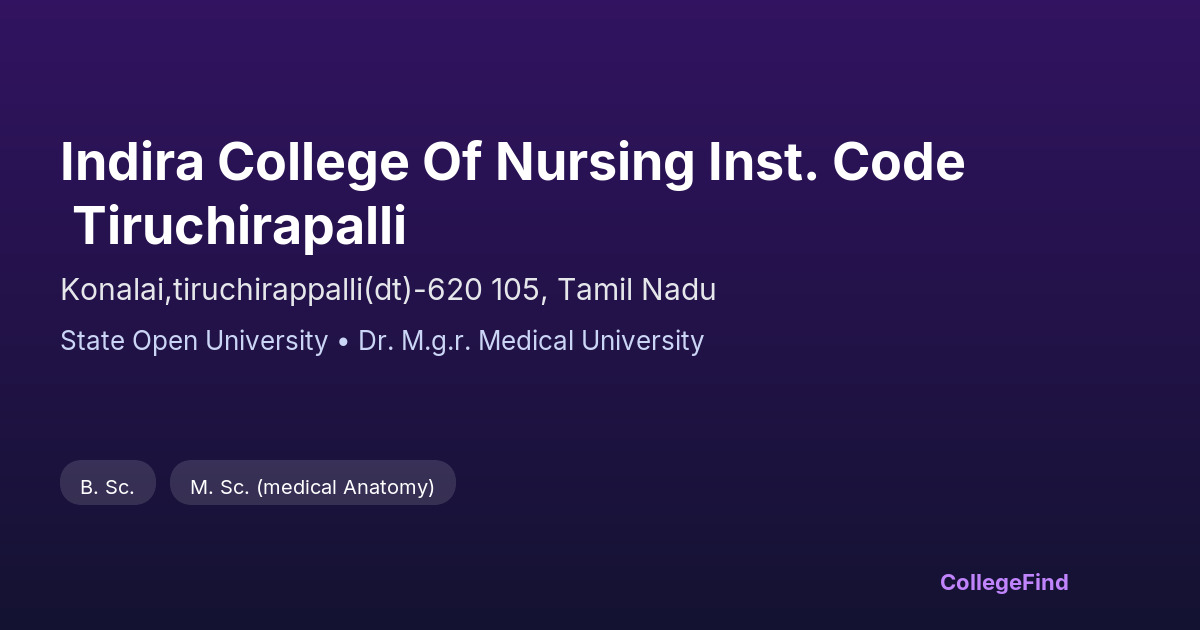 Indira College Of Nursing Inst. Code Tiruchirapalli

Konalai,tiruchirappalli(dt)-620 105, Tamil Nadu

State Open University • Dr. M.g.r. Medical University

B. Sc.

M. Sc. (medical Anatomy)

CollegeFind